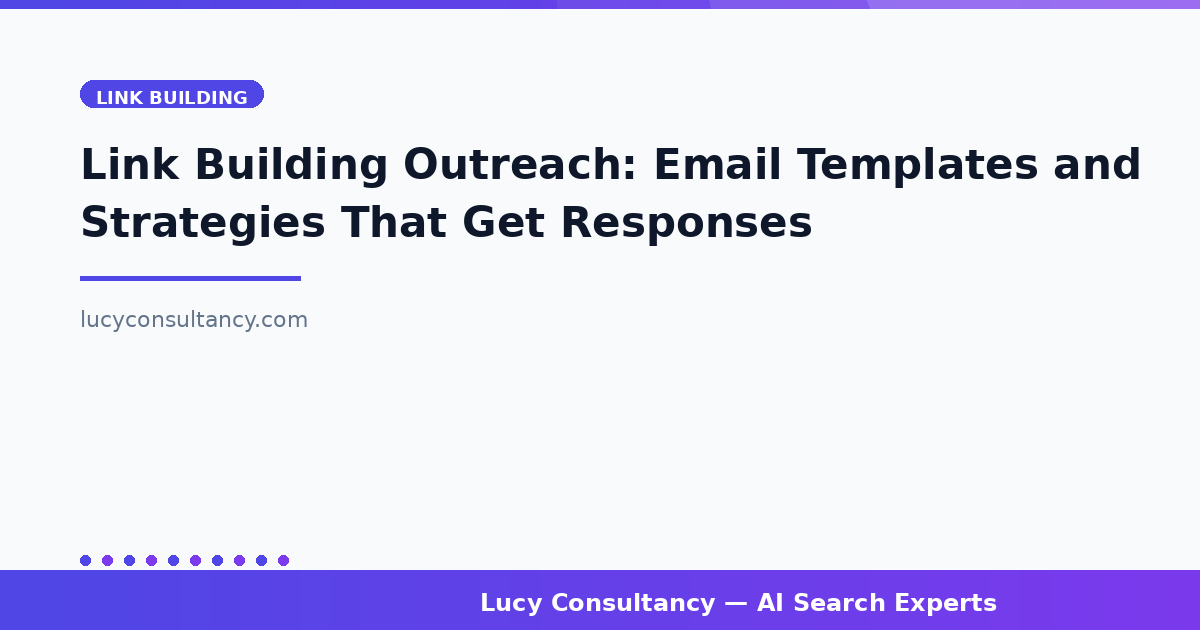 LINK BUILDING

Link Building Outreach: Email Templates and Strategies That Get Responses

lucyconsultancy.com

Lucy Consultancy — AI Search Experts